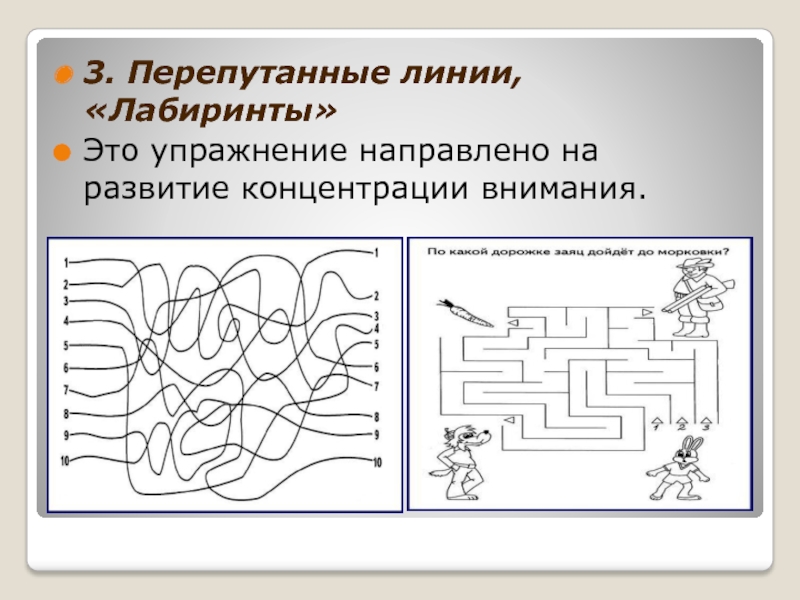 3. Перепутанные линии, «Лабиринты»

Это упражнение направлено на развитие концентрации внимания.

1
2
3
4
5
6
7
8
9
10

1
2
3
4
5
6
7
8
9
10

По какой дорожке заяц дойдёт до морковки?

1 2 3